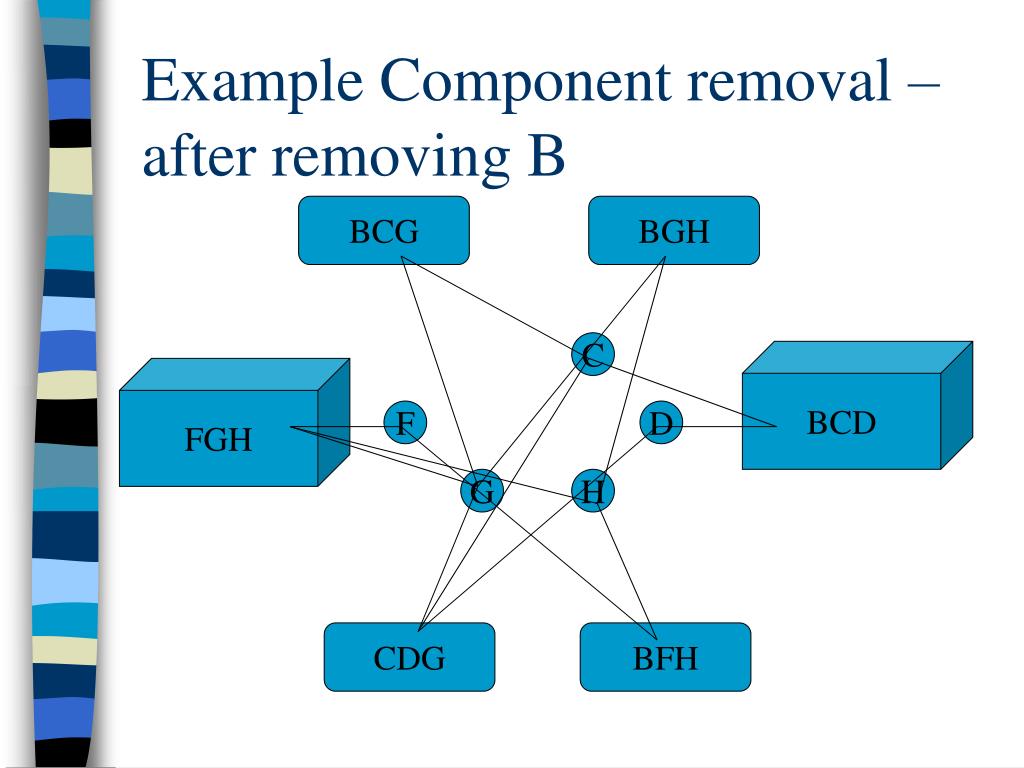 Example Component removal – after removing B

BCG

BGH

C

FGH

F

D

BCD

G

H

CDG

BFH